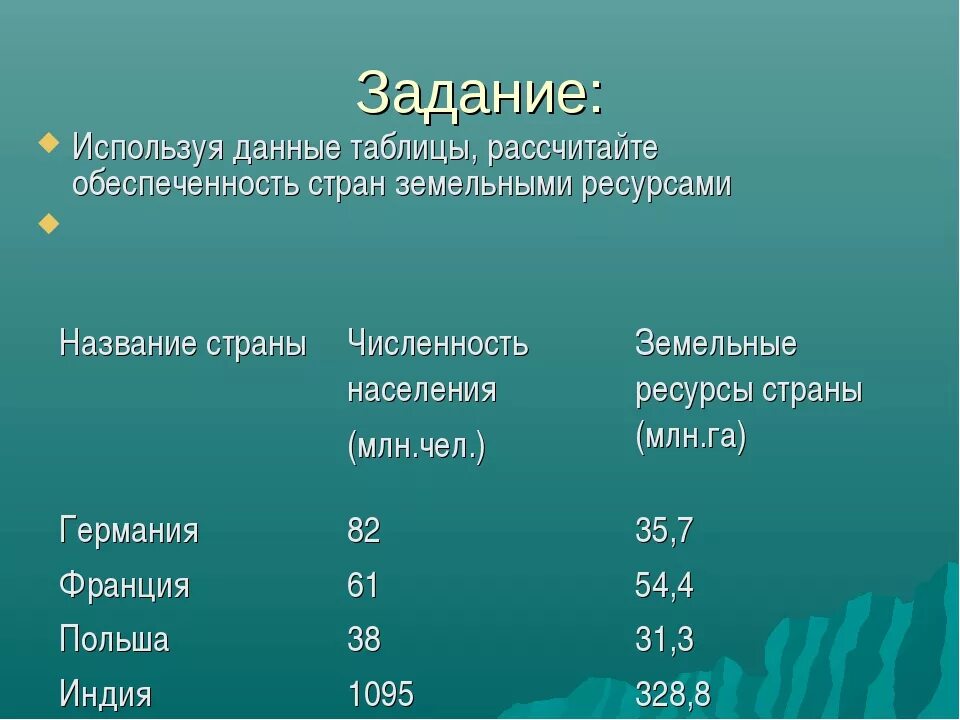 Задание:

Используя данные таблицы, рассчитайте обеспеченность стран земельными ресурсами

| Название страны | Численность населения (млн.чел.) | Земельные ресурсы страны (млн.га) |
|---|---|---|
| Германия | 82 | 35,7 |
| Франция | 61 | 54,4 |
| Польша | 38 | 31,3 |
| Индия | 1095 | 328,8 |